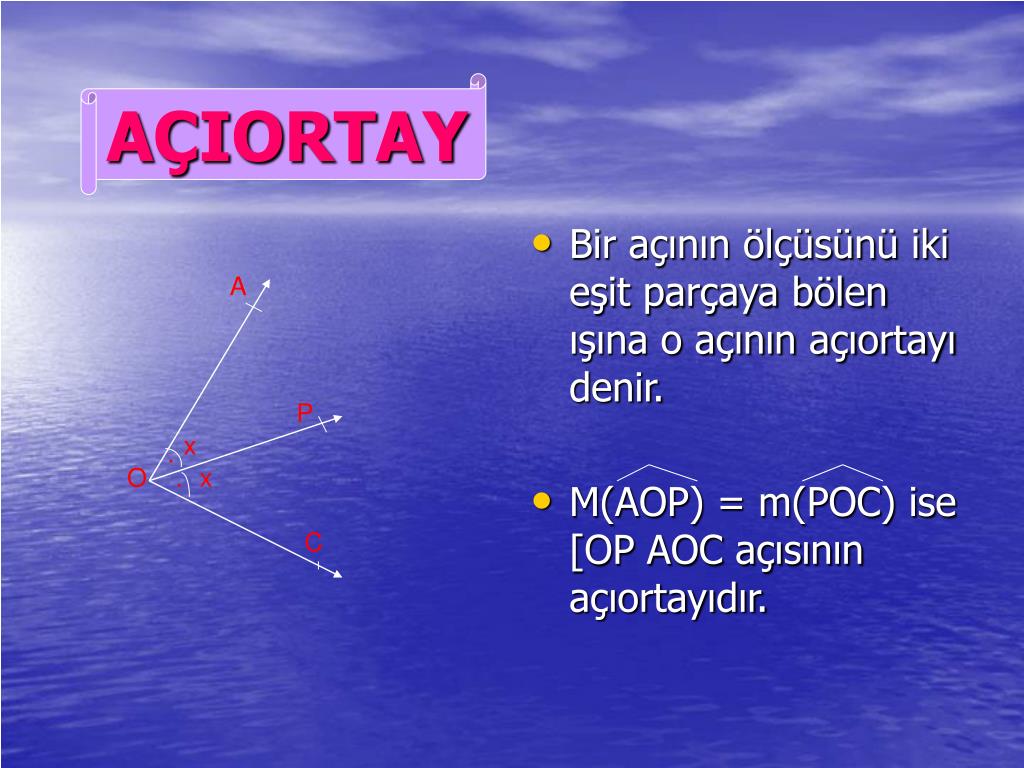 AÇIORTAY

A
P
x
O
x
C

• Bir açının ölçüsünü iki eşit parçaya bölen ışına o açının açıortayı denir.

• $M(\widehat{AOP}) = m(\widehat{POC})$ ise [OP AOC açısının açıortayıdır.